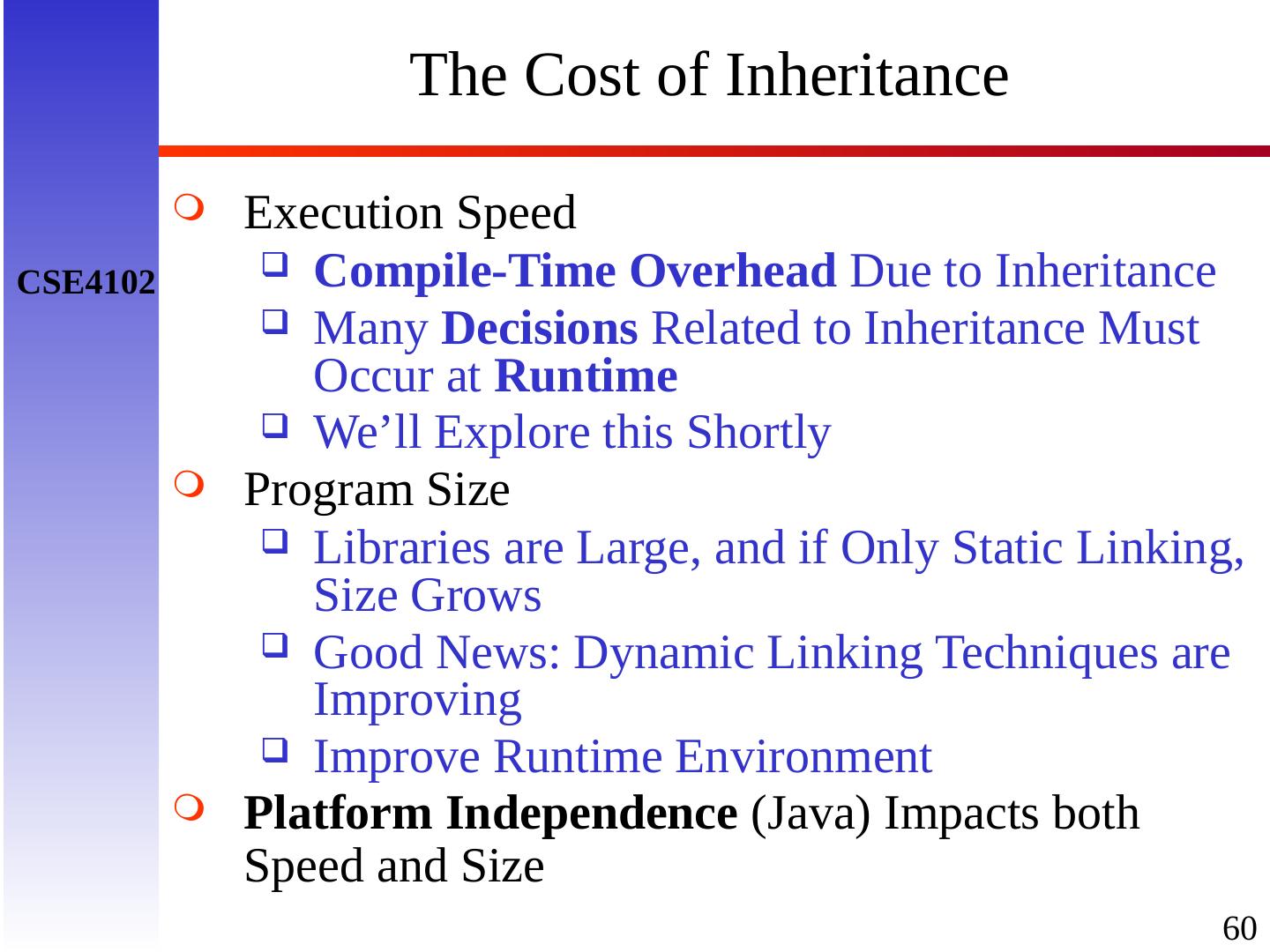 The Cost of Inheritance

CSE4102

Execution Speed

Compile-Time Overhead Due to Inheritance

Many Decisions Related to Inheritance Must Occur at Runtime

We’ll Explore this Shortly

Program Size

Libraries are Large, and if Only Static Linking, Size Grows

Good News: Dynamic Linking Techniques are Improving

Improve Runtime Environment

Platform Independence (Java) Impacts both Speed and Size

60